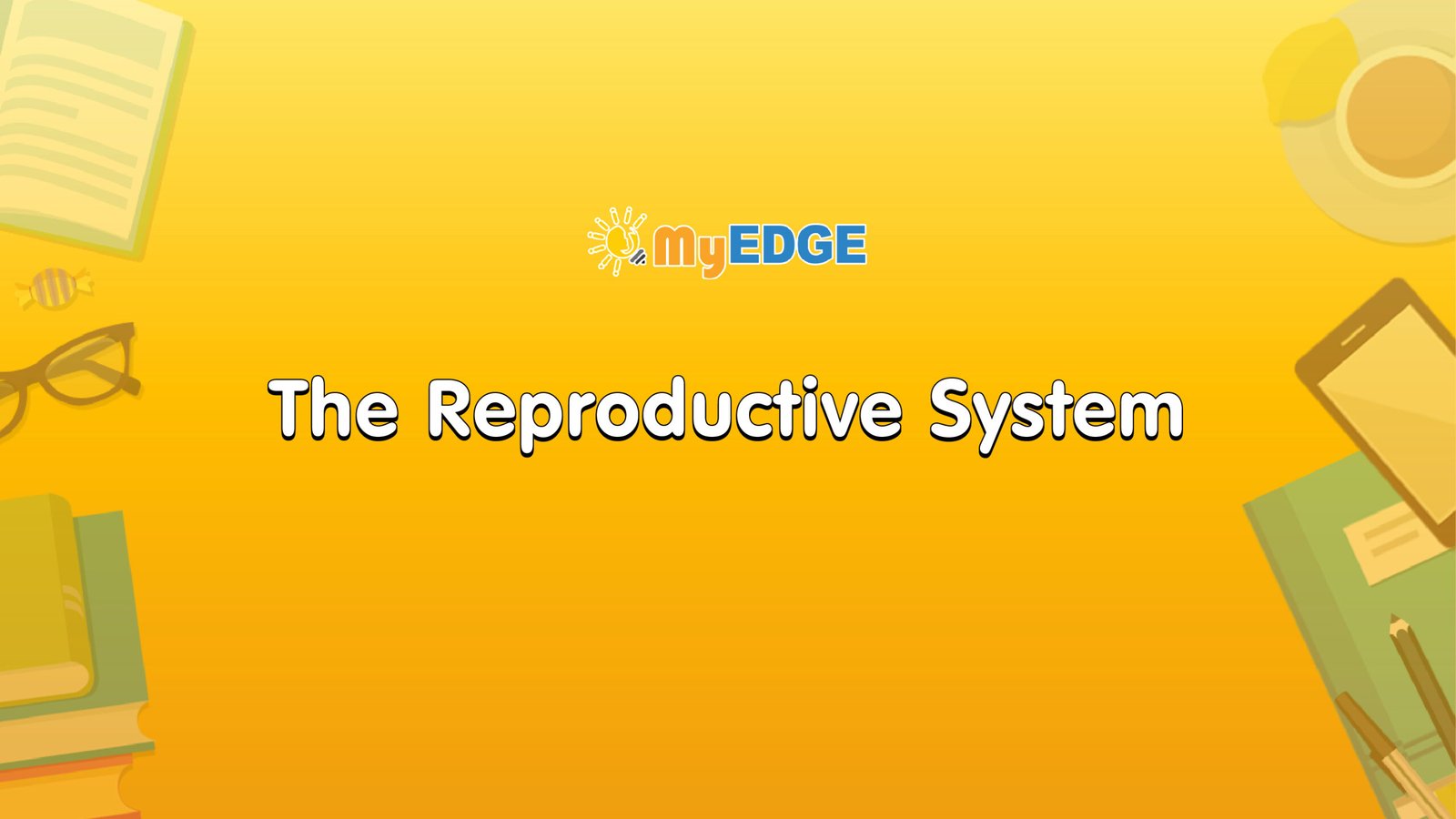 MyEDGE

The Reproductive System